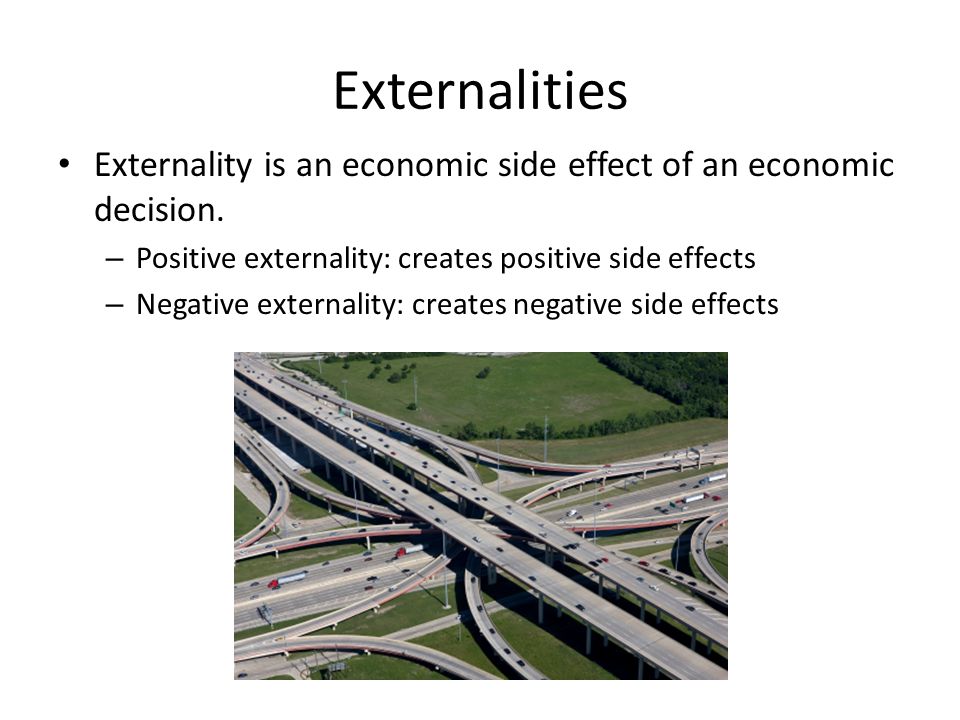 Externalities

• Externality is an economic side effect of an economic decision.
  – Positive externality: creates positive side effects
  – Negative externality: creates negative side effects